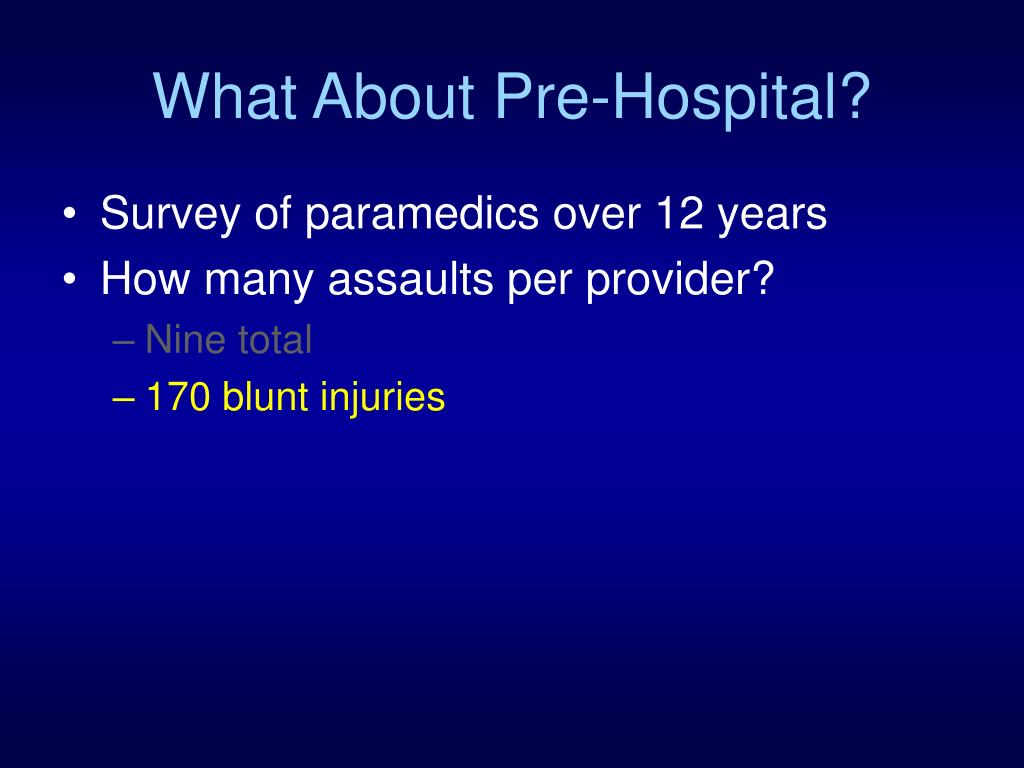 What About Pre-Hospital?

• Survey of paramedics over 12 years
• How many assaults per provider?
– Nine total
– 170 blunt injuries